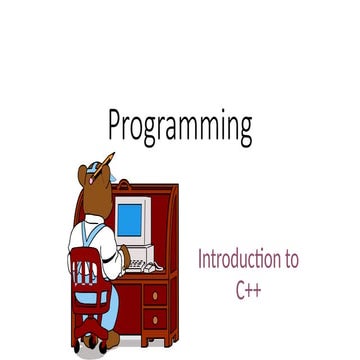 Programming

Introduction to C++